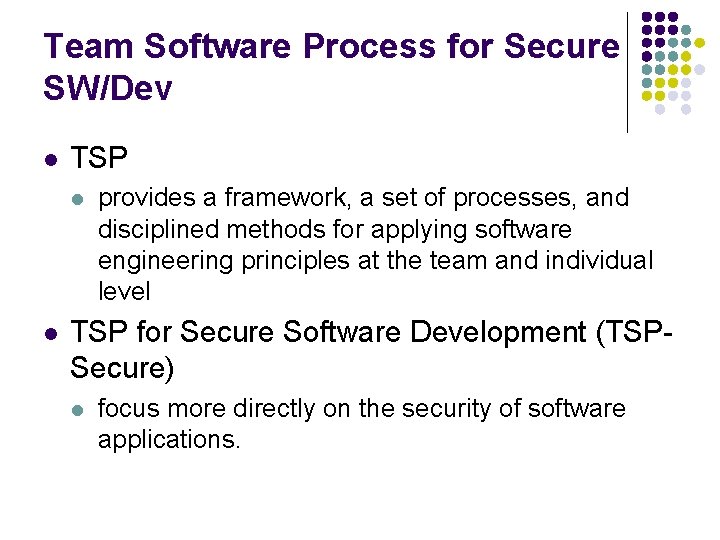 Team Software Process for Secure SW/Dev

- TSP
  - provides a framework, a set of processes, and disciplined methods for applying software engineering principles at the team and individual level
- TSP for Secure Software Development (TSP-Secure)
  - focus more directly on the security of software applications.